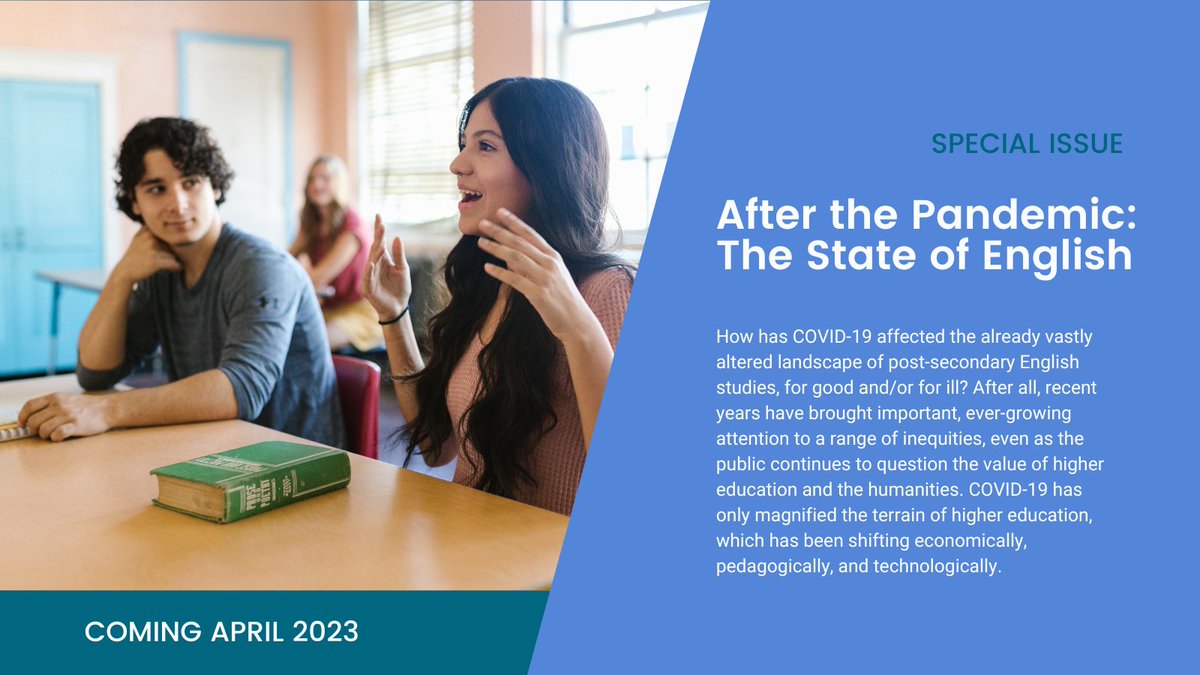 SPECIAL ISSUE

After the Pandemic: The State of English

How has COVID-19 affected the already vastly altered landscape of post-secondary English studies, for good and/or for ill? After all, recent years have brought important, ever-growing attention to a range of inequities, even as the public continues to question the value of higher education and the humanities. COVID-19 has only magnified the terrain of higher education, which has been shifting economically, pedagogically, and technologically.

COMING APRIL 2023